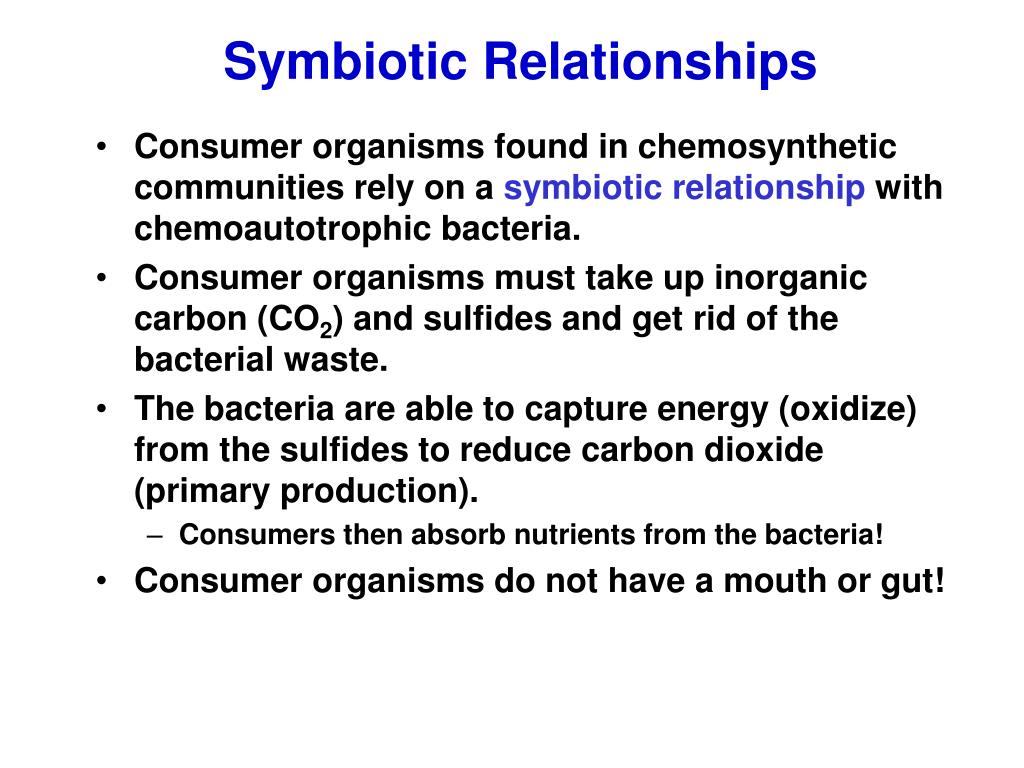 Symbiotic Relationships

• Consumer organisms found in chemosynthetic communities rely on a symbiotic relationship with chemoautotrophic bacteria.
• Consumer organisms must take up inorganic carbon ($CO_2$) and sulfides and get rid of the bacterial waste.
• The bacteria are able to capture energy (oxidize) from the sulfides to reduce carbon dioxide (primary production).
  – Consumers then absorb nutrients from the bacteria!
• Consumer organisms do not have a mouth or gut!